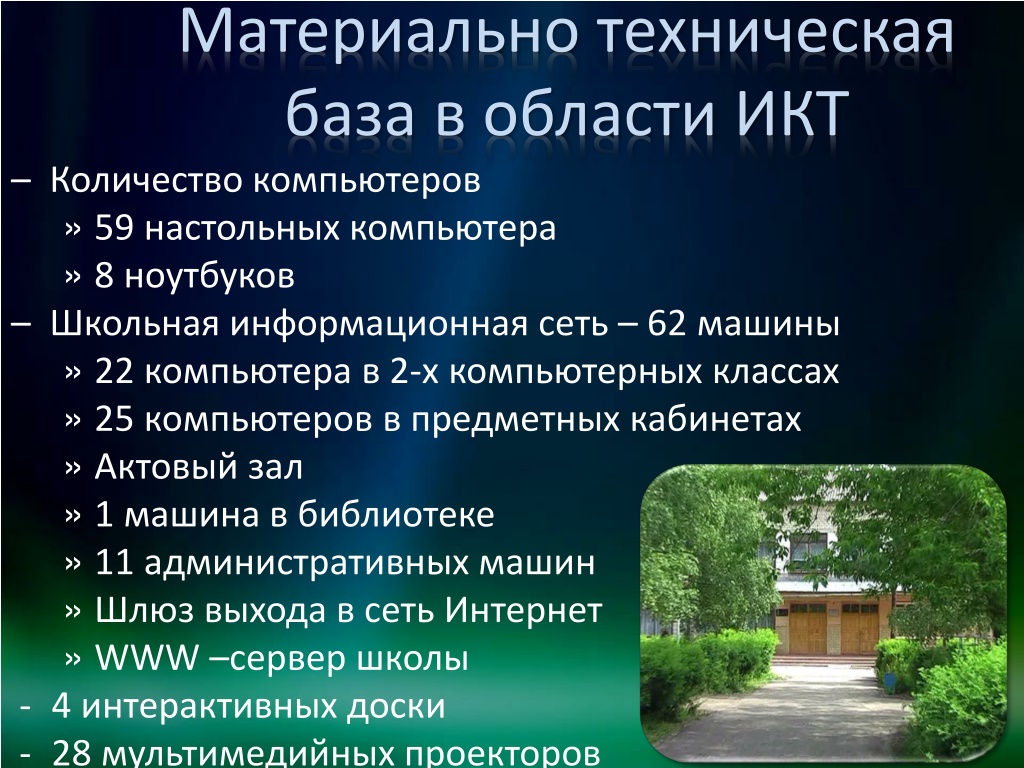 Материально техническая база в области ИКТ

– Количество компьютеров
» 59 настольных компьютера
» 8 ноутбуков
– Школьная информационная сеть – 62 машины
» 22 компьютера в 2-х компьютерных классах
» 25 компьютеров в предметных кабинетах
» Актовый зал
» 1 машина в библиотеке
» 11 административных машин
» Шлюз выхода в сеть Интернет
» WWW –сервер школы
- 4 интерактивных доски
- 28 мультимедийных проекторов